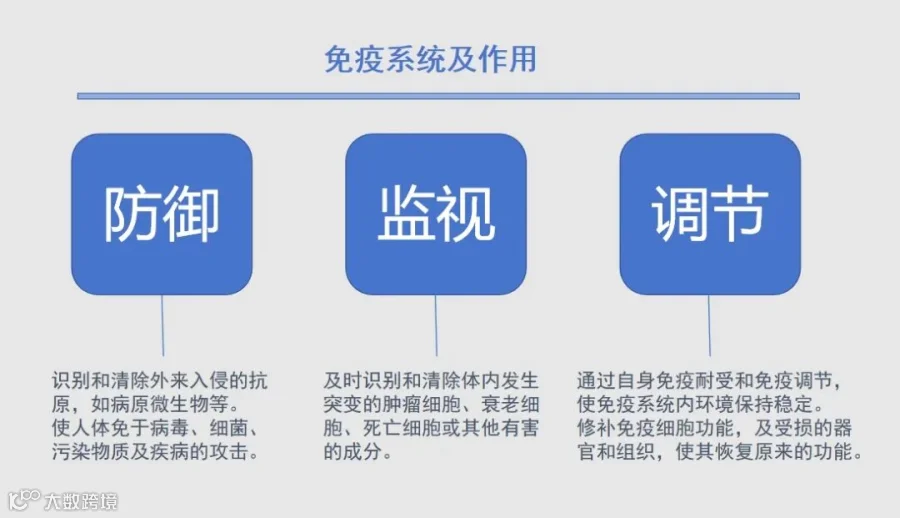 免疫系统及作用

防御

识别和清除外来入侵的抗原，如病原微生物等。
使人体免于病毒、细菌、污染物质及疾病的攻击。

监视

及时识别和清除体内发生突变的肿瘤细胞、衰老细胞、死亡细胞或其他有害的成分。

调节

通过自身免疫耐受和免疫调节，使免疫系统内环境保持稳定。
修补免疫细胞功能，及受损的器官和组织，使其恢复原来的功能。

大数跨境